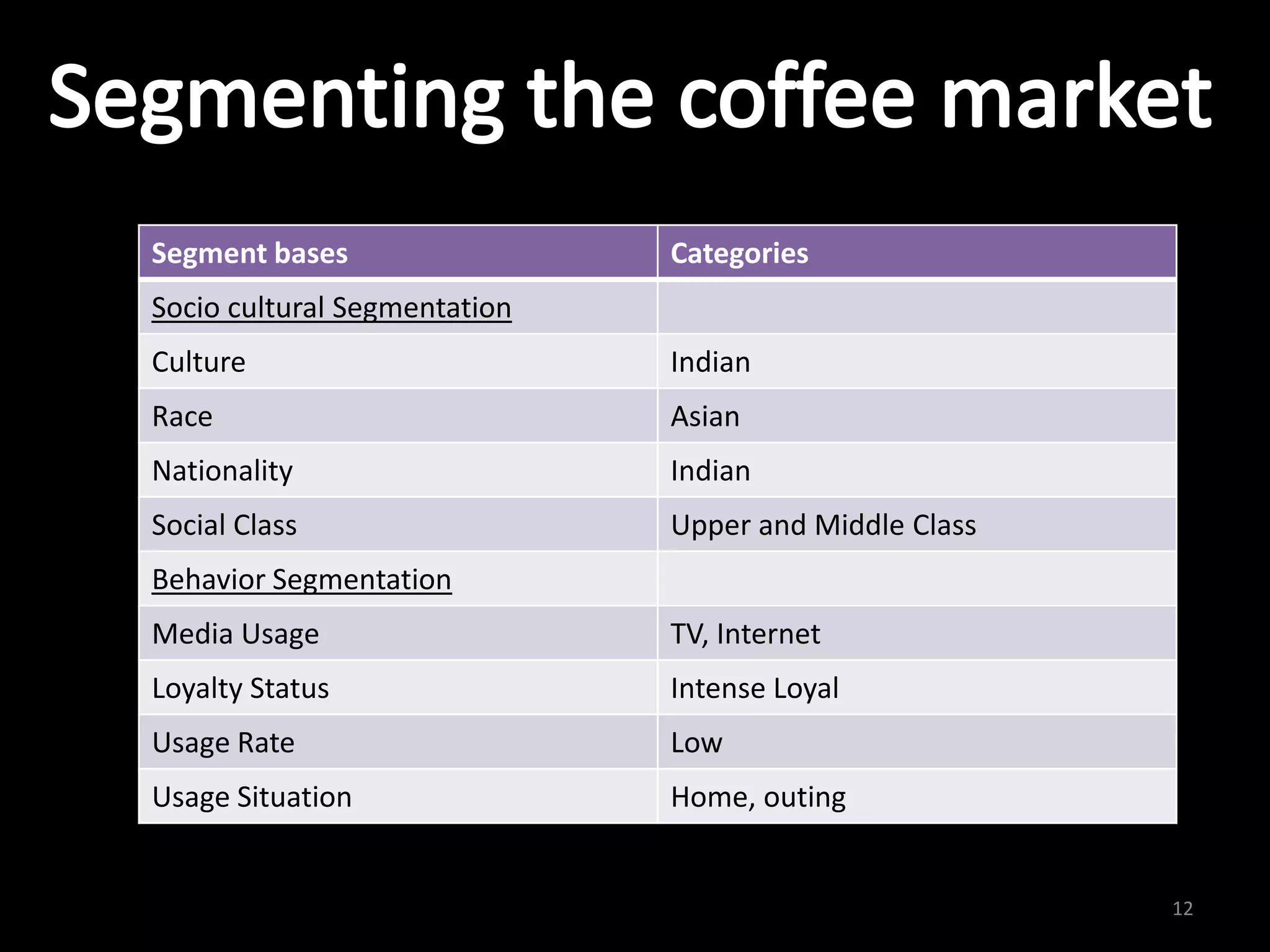 Segmenting the coffee market

| Segment bases | Categories |
|---|---|
| Socio cultural Segmentation | |
| Culture | Indian |
| Race | Asian |
| Nationality | Indian |
| Social Class | Upper and Middle Class |
| Behavior Segmentation | |
| Media Usage | TV, Internet |
| Loyalty Status | Intense Loyal |
| Usage Rate | Low |
| Usage Situation | Home, outing |

12